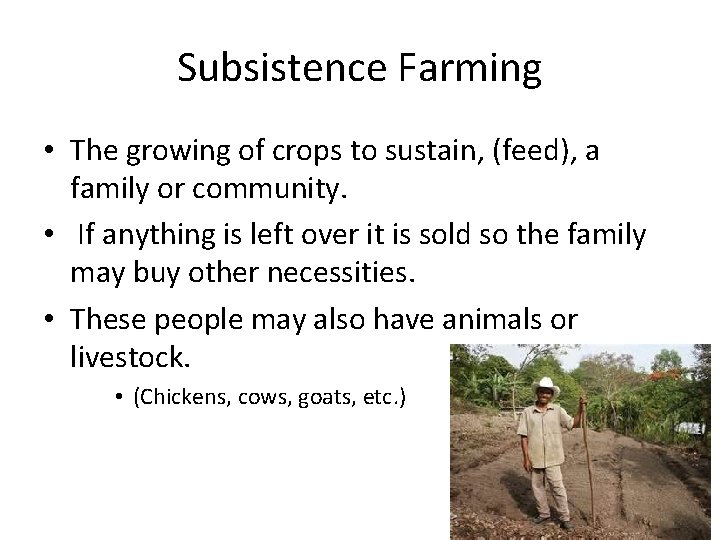 Subsistence Farming

• The growing of crops to sustain, (feed), a family or community.

• If anything is left over it is sold so the family may buy other necessities.

• These people may also have animals or livestock.

• (Chickens, cows, goats, etc.)